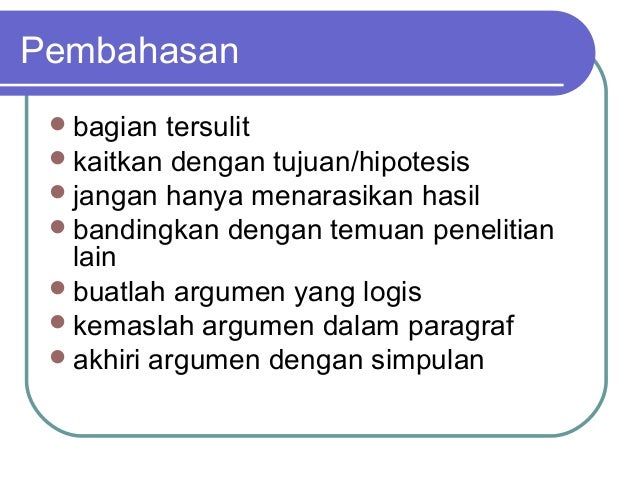 Pembahasan

- bagian tersulit
- kaitkan dengan tujuan/hipotesis
- jangan hanya menarasikan hasil
- bandingkan dengan temuan penelitian lain
- buatlah argumen yang logis
- kemaslah argumen dalam paragraf
- akhiri argumen dengan simpulan